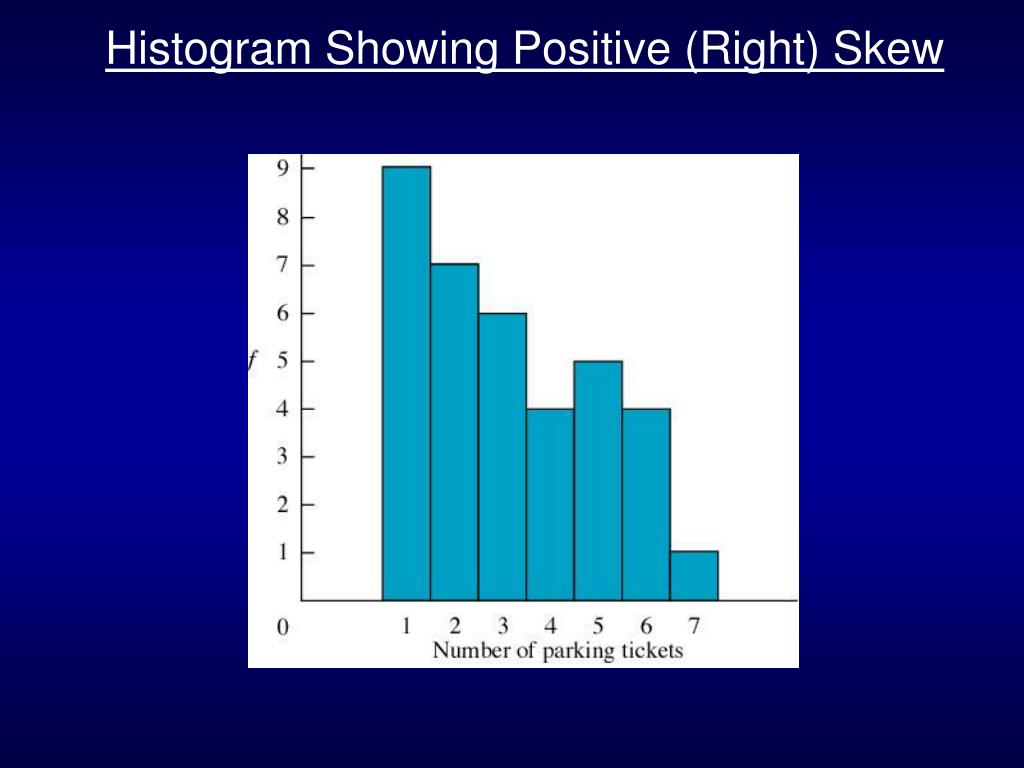 Histogram Showing Positive (Right) Skew

9
8
7
6
$f$ 5
4
3
2
1
0

1 2 3 4 5 6 7
Number of parking tickets